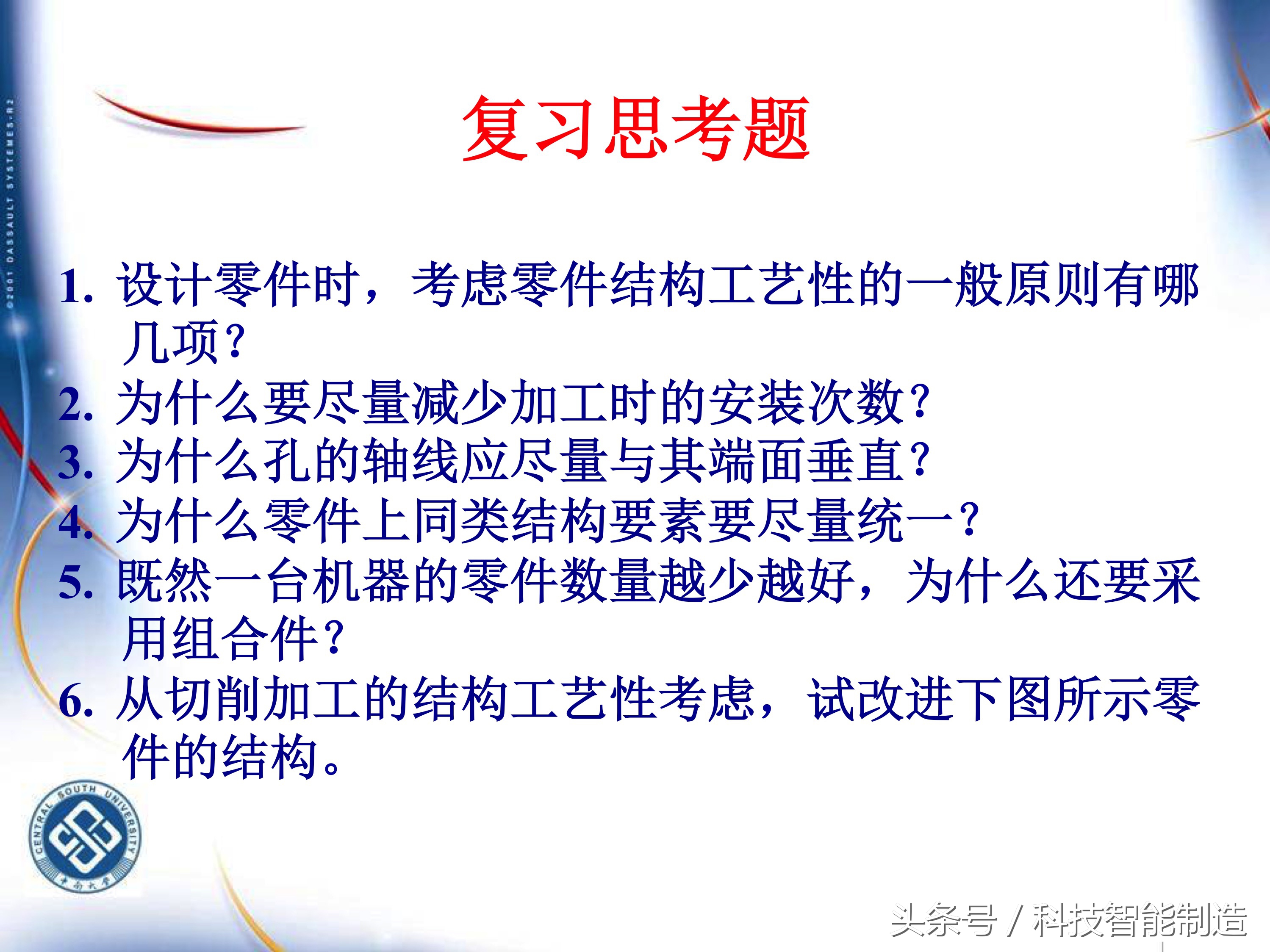 ©2001 DASSAULT SYSTEMES-R2

复习思考题

1. 设计零件时，考虑零件结构工艺性的一般原则有哪几项?
2. 为什么要尽量减少加工时的安装次数?
3. 为什么孔的轴线应尽量与其端面垂直?
4. 为什么零件上同类结构要素要尽量统一?
5. 既然一台机器的零件数量越少越好，为什么还要采用组合件?
6. 从切削加工的结构工艺性考虑，试改进下图所示零件的结构。

CENTRAL SOUTH UNIVERSITY
中南大学

头条号 / 科技智能制造